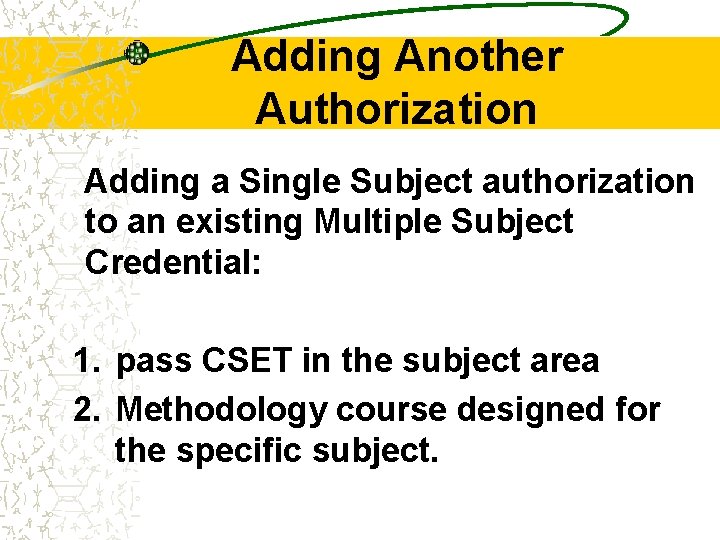 Adding Another Authorization

Adding a Single Subject authorization to an existing Multiple Subject Credential:

1. pass CSET in the subject area
2. Methodology course designed for the specific subject.